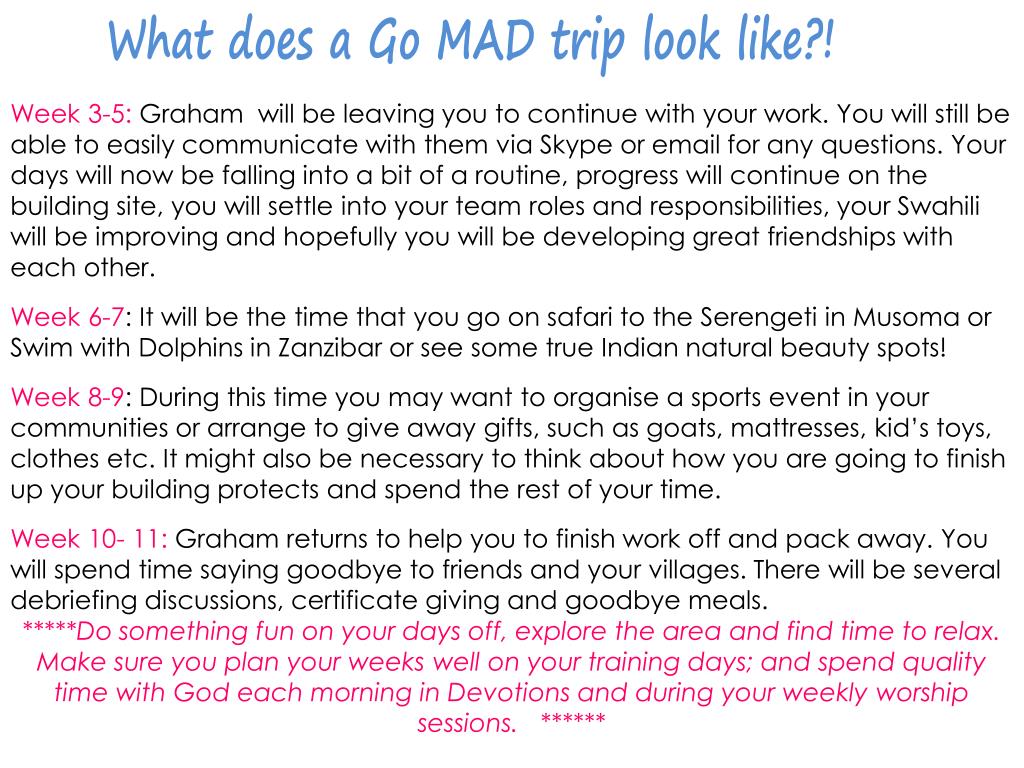 What does a Go MAD trip look like?!

Week 3-5: Graham will be leaving you to continue with your work. You will still be able to easily communicate with them via Skype or email for any questions. Your days will now be falling into a bit of a routine, progress will continue on the building site, you will settle into your team roles and responsibilities, your Swahili will be improving and hopefully you will be developing great friendships with each other.

Week 6-7: It will be the time that you go on safari to the Serengeti in Musoma or Swim with Dolphins in Zanzibar or see some true Indian natural beauty spots!

Week 8-9: During this time you may want to organise a sports event in your communities or arrange to give away gifts, such as goats, mattresses, kid's toys, clothes etc. It might also be necessary to think about how you are going to finish up your building protects and spend the rest of your time.

Week 10- 11: Graham returns to help you to finish work off and pack away. You will spend time saying goodbye to friends and your villages. There will be several debriefing discussions, certificate giving and goodbye meals.

*****Do something fun on your days off, explore the area and find time to relax. Make sure you plan your weeks well on your training days; and spend quality time with God each morning in Devotions and during your weekly worship sessions. ******